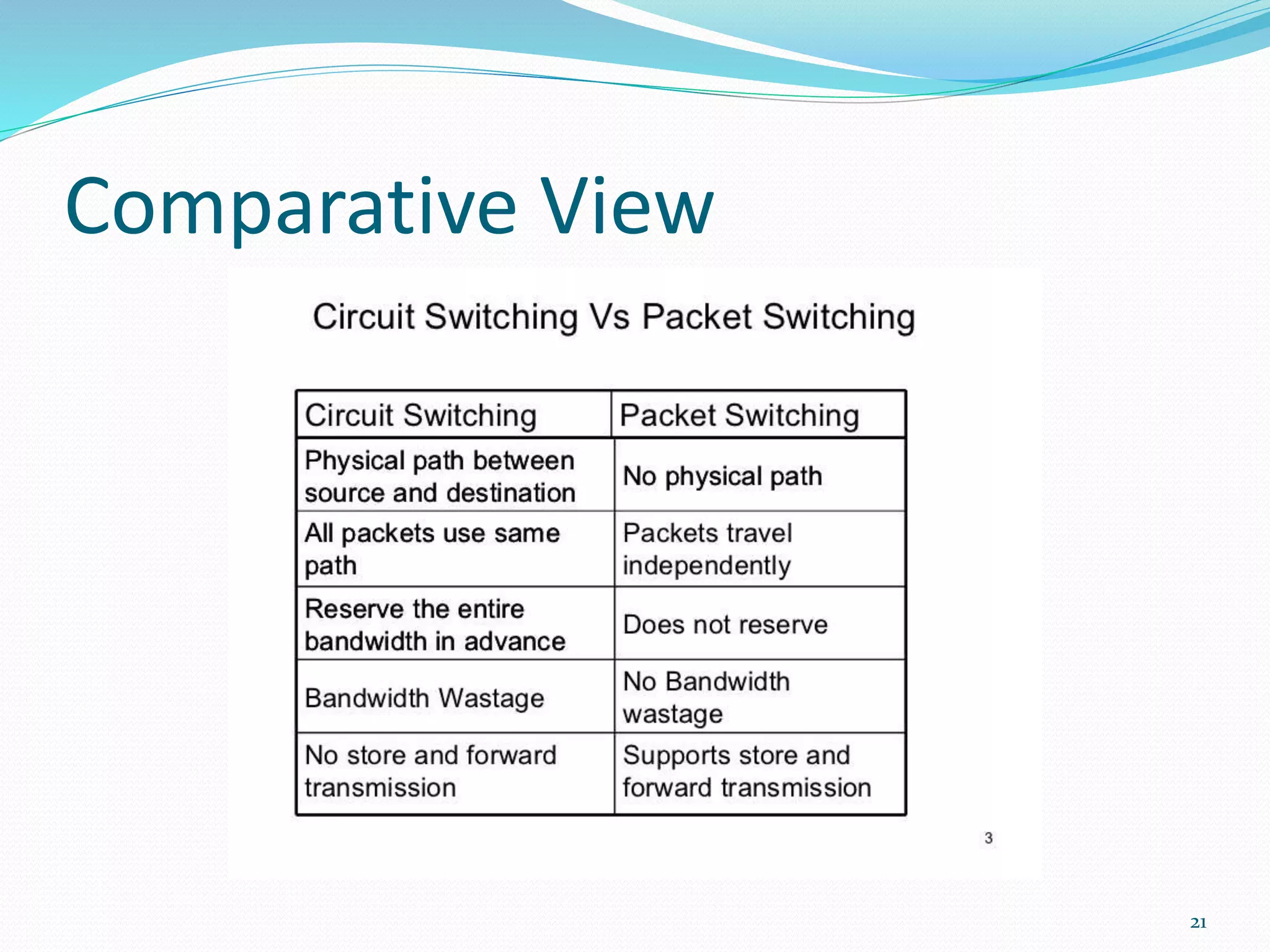 Comparative View

Circuit Switching Vs Packet Switching

| Circuit Switching | Packet Switching |
|---|---|
| Physical path between source and destination | No physical path |
| All packets use same path | Packets travel independently |
| Reserve the entire bandwidth in advance | Does not reserve |
| Bandwidth Wastage | No Bandwidth wastage |
| No store and forward transmission | Supports store and forward transmission |

3

21